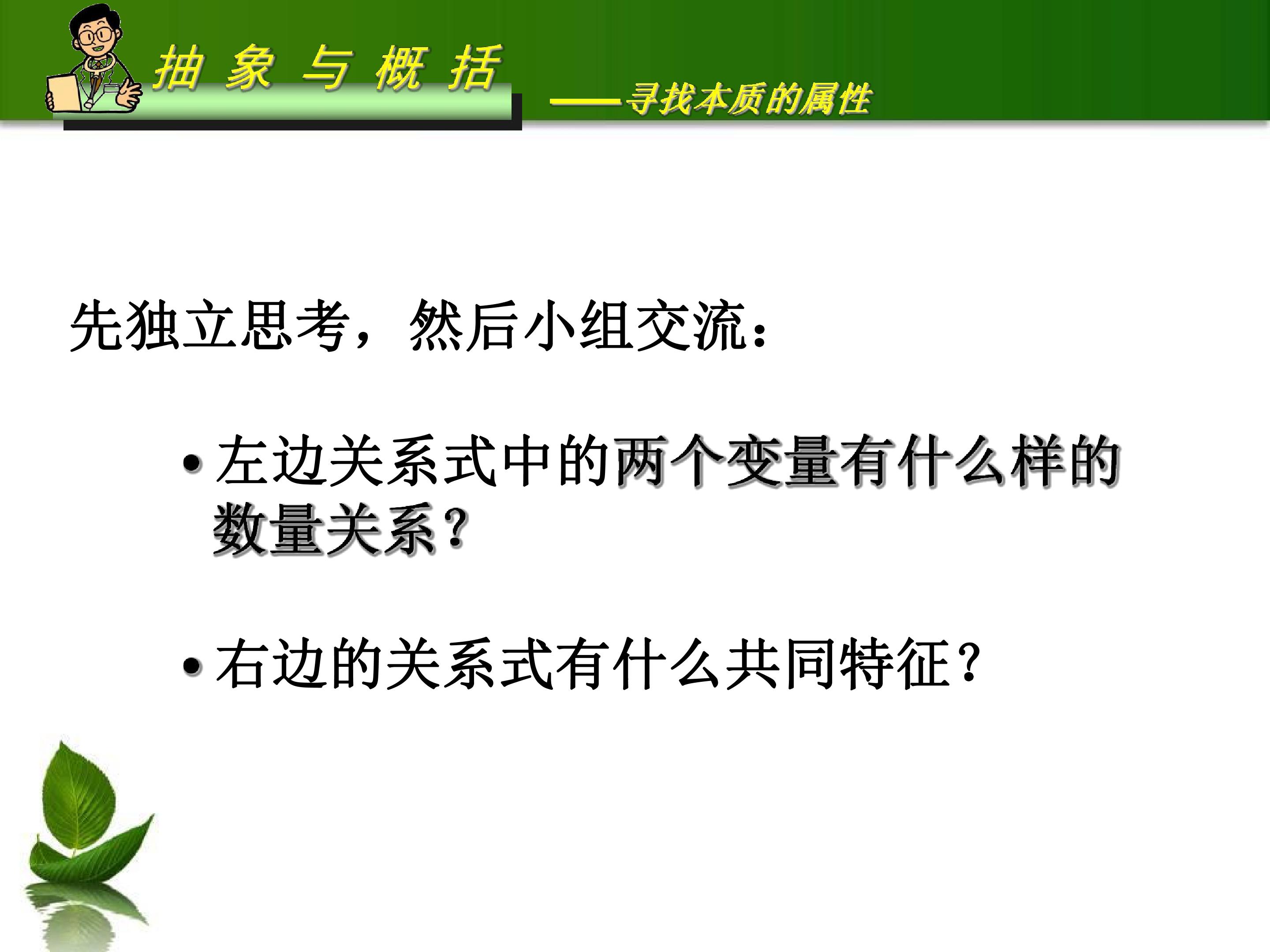 抽 象 与 概 括

——寻找本质的属性

先独立思考，然后小组交流：

• 左边关系式中的两个变量有什么样的数量关系？

• 右边的关系式有什么共同特征？